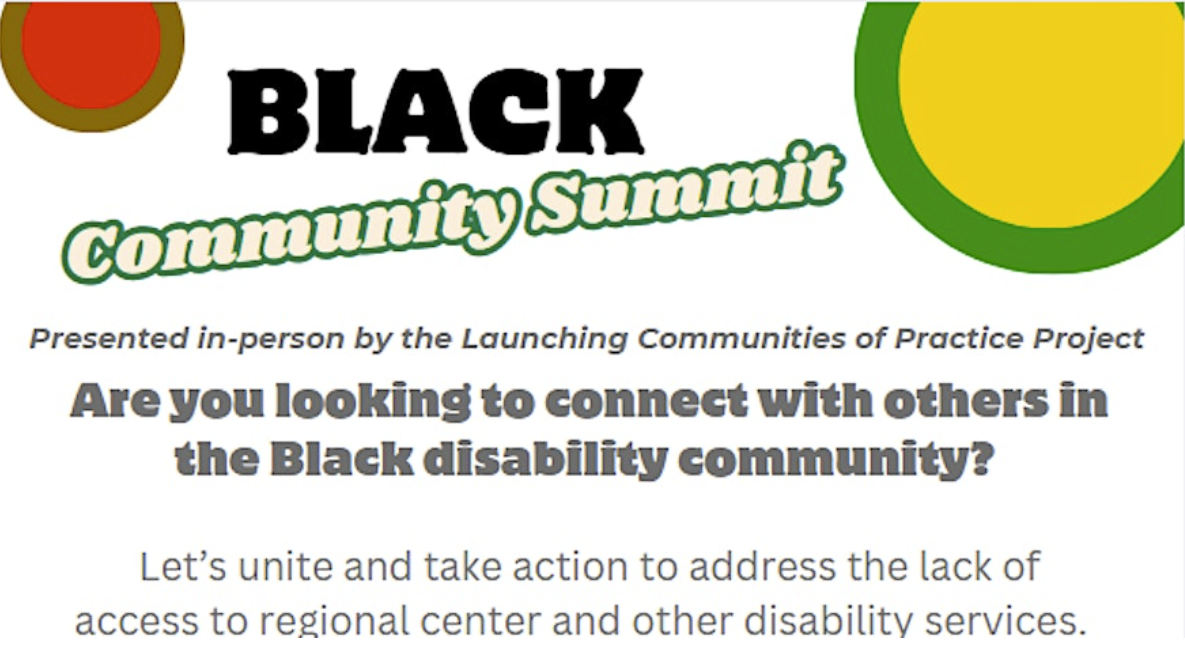 BLACK
Community Summit

Presented in-person by the Launching Communities of Practice Project

Are you looking to connect with others in the Black disability community?

Let's unite and take action to address the lack of access to regional center and other disability services.